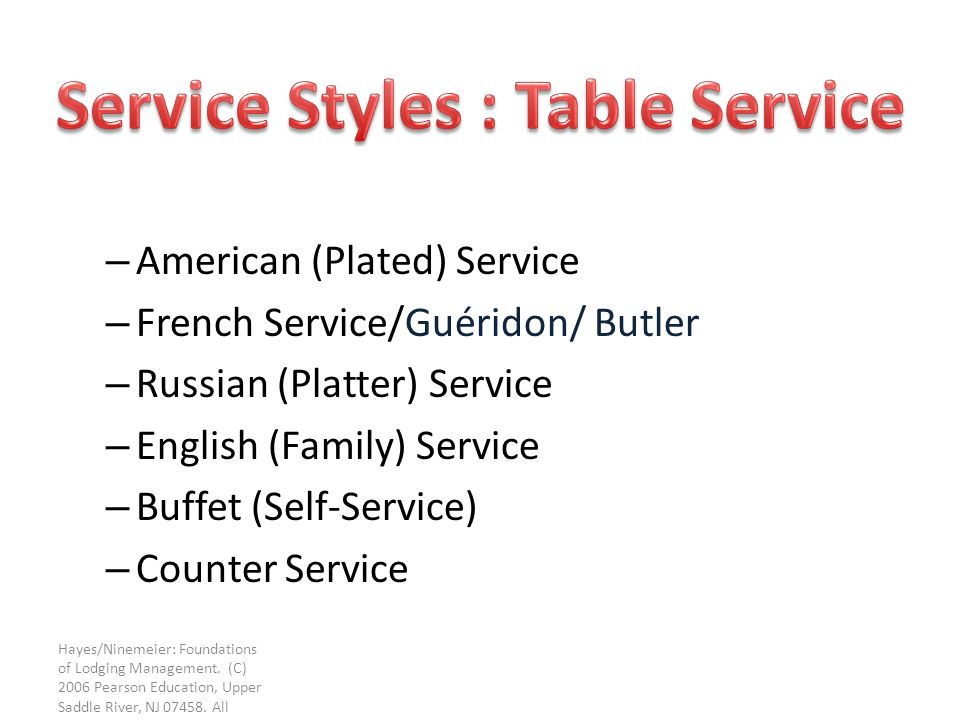 Service Styles : Table Service

– American (Plated) Service
– French Service/Guéridon/ Butler
– Russian (Platter) Service
– English (Family) Service
– Buffet (Self-Service)
– Counter Service

Hayes/Ninemeier: Foundations of Lodging Management. (C) 2006 Pearson Education, Upper Saddle River, NJ 07458. All